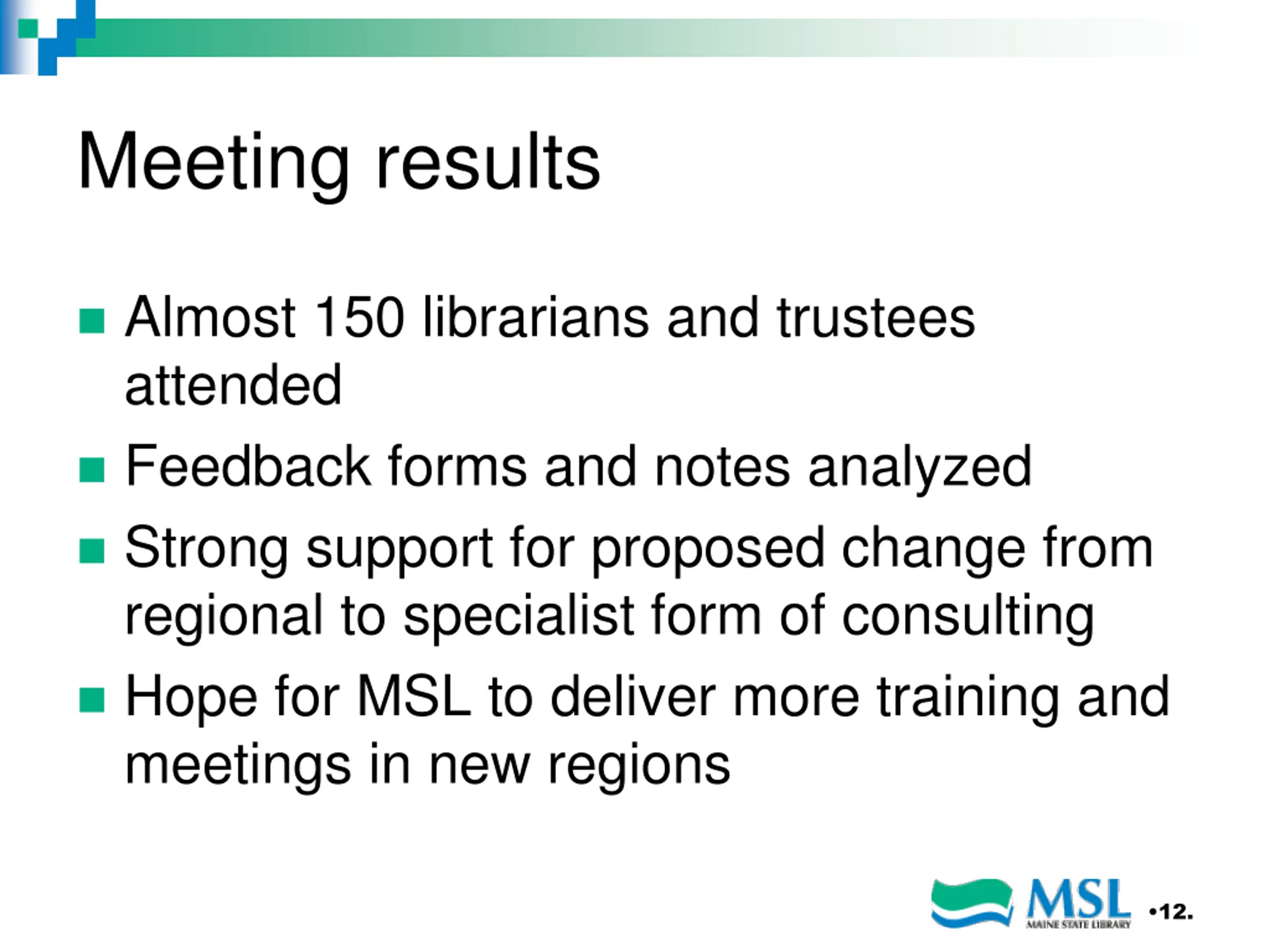 Meeting results

- Almost 150 librarians and trustees attended
- Feedback forms and notes analyzed
- Strong support for proposed change from regional to specialist form of consulting
- Hope for MSL to deliver more training and meetings in new regions

MSL
MAINE STATE LIBRARY

•12.